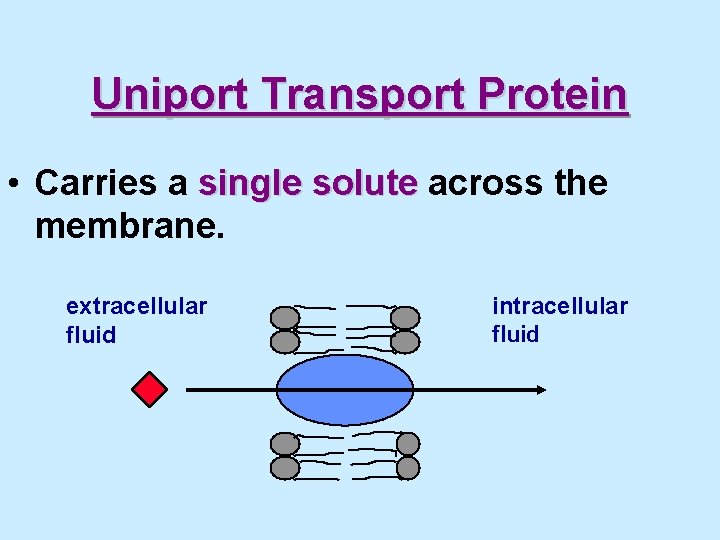 Uniport Transport Protein

• Carries a single solute across the membrane.

extracellular fluid

intracellular fluid